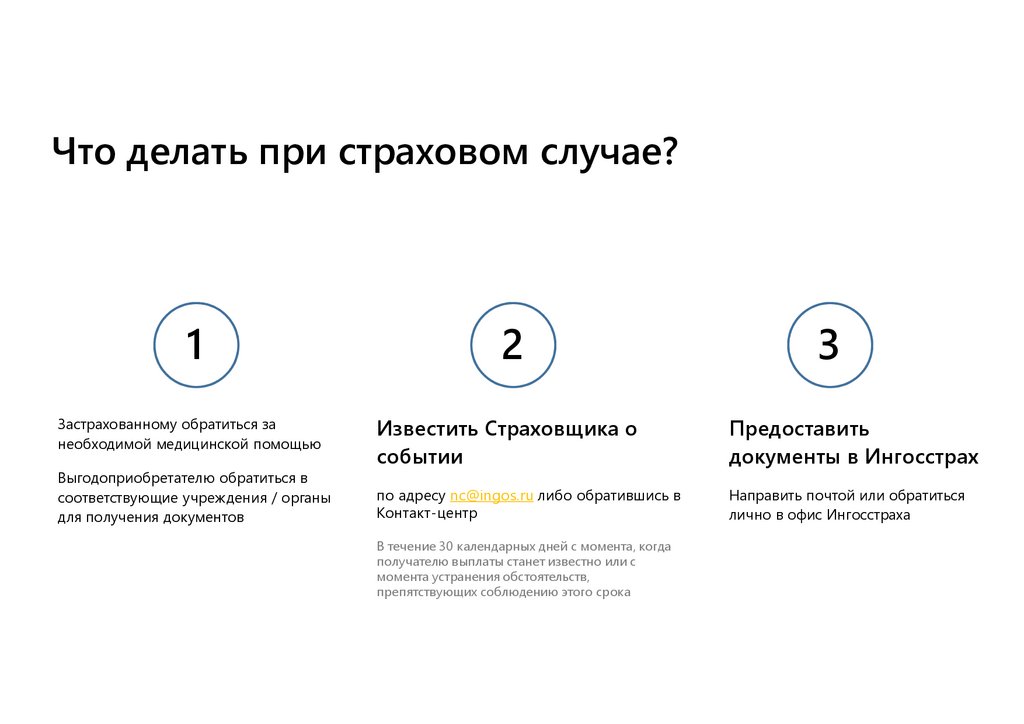 Что делать при страховом случае?

1

Застрахованному обратиться за необходимой медицинской помощью

Выгодоприобретателю обратиться в соответствующие учреждения / органы для получения документов

2

Известить Страховщика о событии

по адресу nc@ingos.ru либо обратившись в Контакт-центр

В течение 30 календарных дней с момента, когда получателю выплаты станет известно или с момента устранения обстоятельств, препятствующих соблюдению этого срока

3

Предоставить документы в Ингосстрах

Направить почтой или обратиться лично в офис Ингосстраха